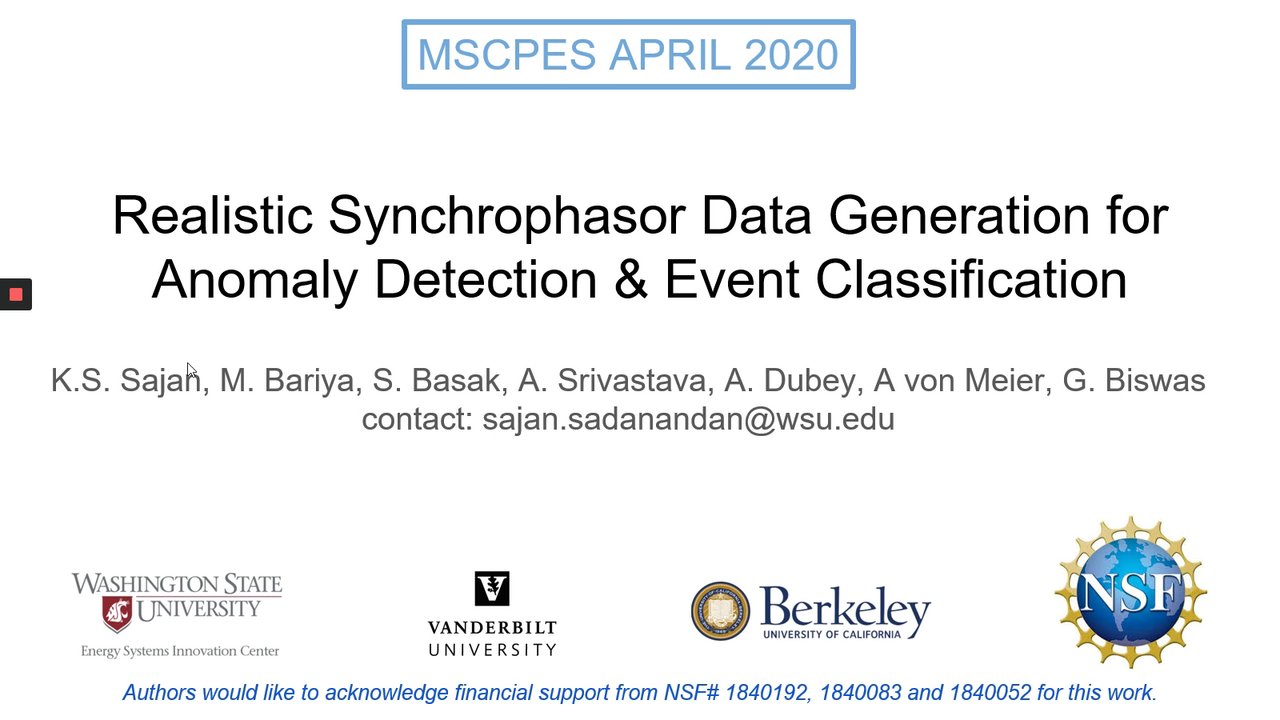 MSCPES APRIL 2020

Realistic Synchrophasor Data Generation for Anomaly Detection & Event Classification

K.S. Sajan, M. Bariya, S. Basak, A. Srivastava, A. Dubey, A von Meier, G. Biswas
contact: sajan.sadanandan@wsu.edu

WASHINGTON STATE UNIVERSITY
Energy Systems Innovation Center

VANDERBILT UNIVERSITY

Berkeley
UNIVERSITY OF CALIFORNIA

NSF

Authors would like to acknowledge financial support from NSF# 1840192, 1840083 and 1840052 for this work.